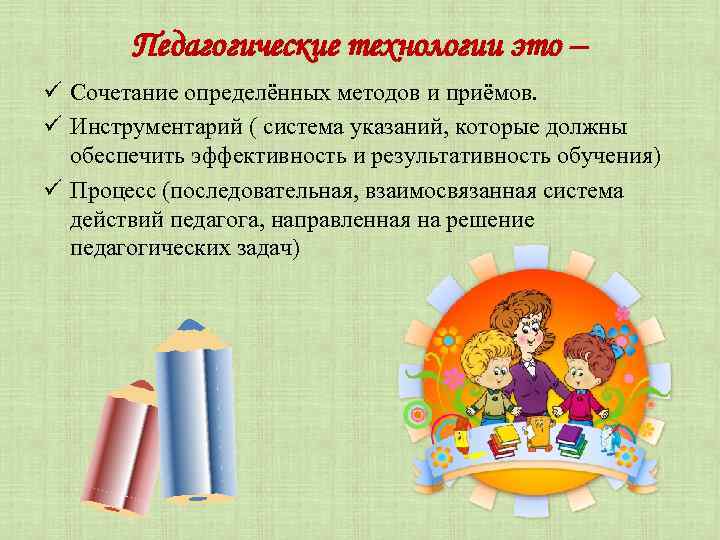 Педагогические технологии это –

✓ Сочетание определённых методов и приёмов.

✓ Инструментарий ( система указаний, которые должны обеспечить эффективность и результативность обучения)

✓ Процесс (последовательная, взаимосвязанная система действий педагога, направленная на решение педагогических задач)